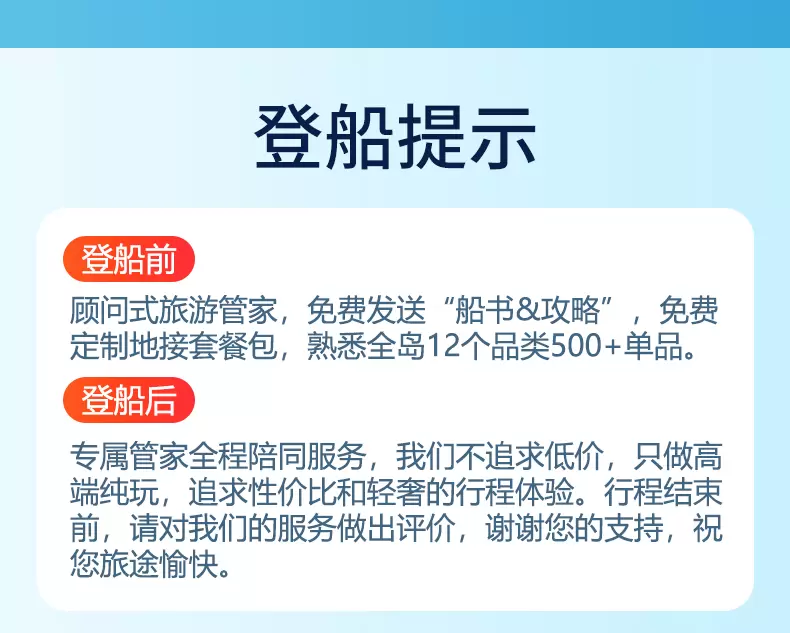 登船提示

登船前

顾问式旅游管家，免费发送“船书&攻略”，免费定制地接套餐包，熟悉全岛12个品类500+单品。

登船后

专属管家全程陪同服务，我们不追求低价，只做高端纯玩，追求性价比和轻奢的行程体验。行程结束前，请对我们的服务做出评价，谢谢您的支持，祝您旅途愉快。